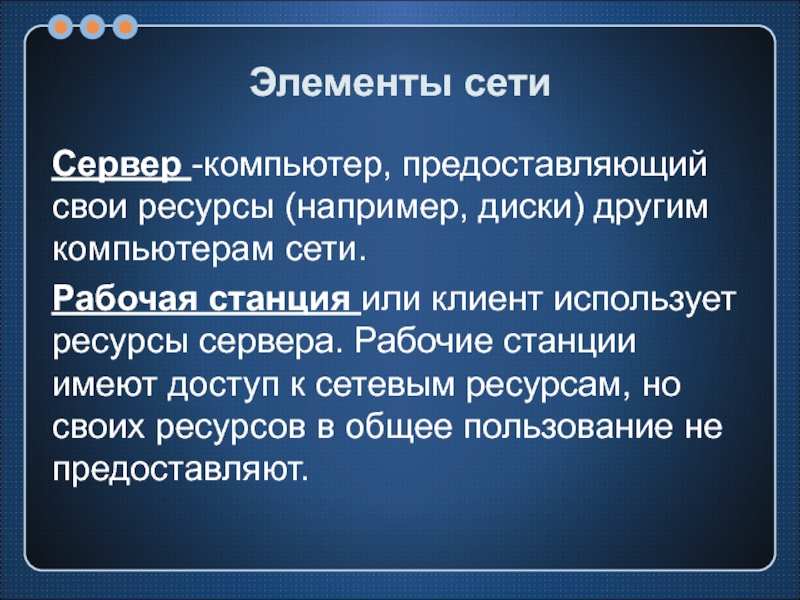 Элементы сети

Сервер -компьютер, предоставляющий свои ресурсы (например, диски) другим компьютерам сети.

Рабочая станция или клиент использует ресурсы сервера. Рабочие станции имеют доступ к сетевым ресурсам, но своих ресурсов в общее пользование не предоставляют.